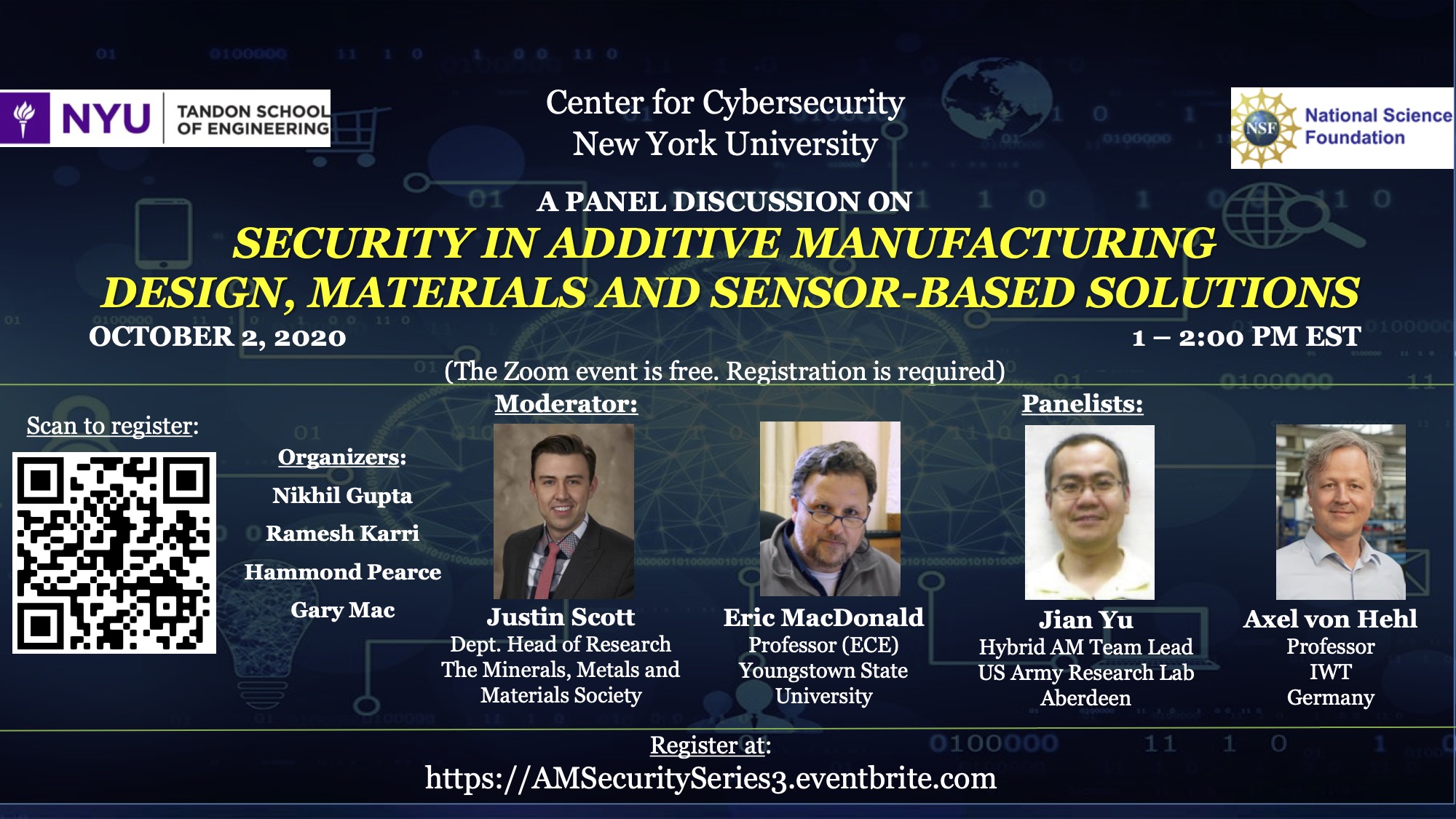 NYU TANDON SCHOOL OF ENGINEERING

Center for Cybersecurity
New York University

NSF National Science Foundation

A PANEL DISCUSSION ON
SECURITY IN ADDITIVE MANUFACTURING
DESIGN, MATERIALS AND SENSOR-BASED SOLUTIONS

OCTOBER 2, 2020

1 – 2:00 PM EST

(The Zoom event is free. Registration is required)

Scan to register:

Organizers:
Nikhil Gupta
Ramesh Karri
Hammond Pearce
Gary Mac

Moderator:
Justin Scott
Dept. Head of Research
The Minerals, Metals and Materials Society

Panelists:

Eric MacDonald
Professor (ECE)
Youngstown State University

Jian Yu
Hybrid AM Team Lead
US Army Research Lab
Aberdeen

Axel von Hehl
Professor
IWT
Germany

Register at:
https://AMSecuritySeries3.eventbrite.com